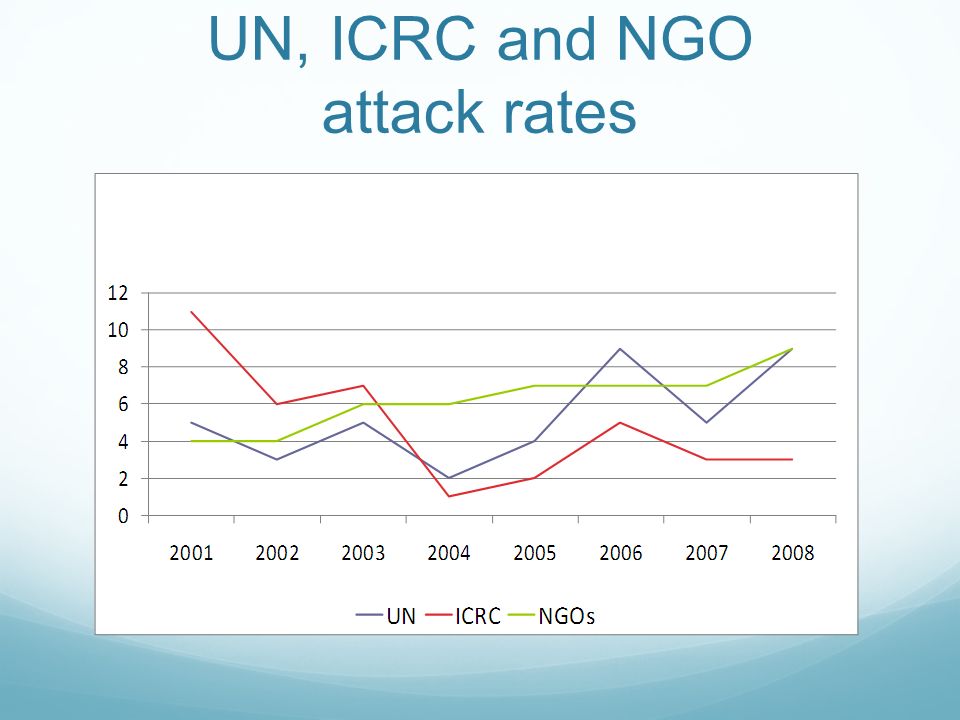 UN, ICRC and NGO attack rates

12
10
8
6
4
2
0

2001 2002 2003 2004 2005 2006 2007 2008

UN ICRC NGOs